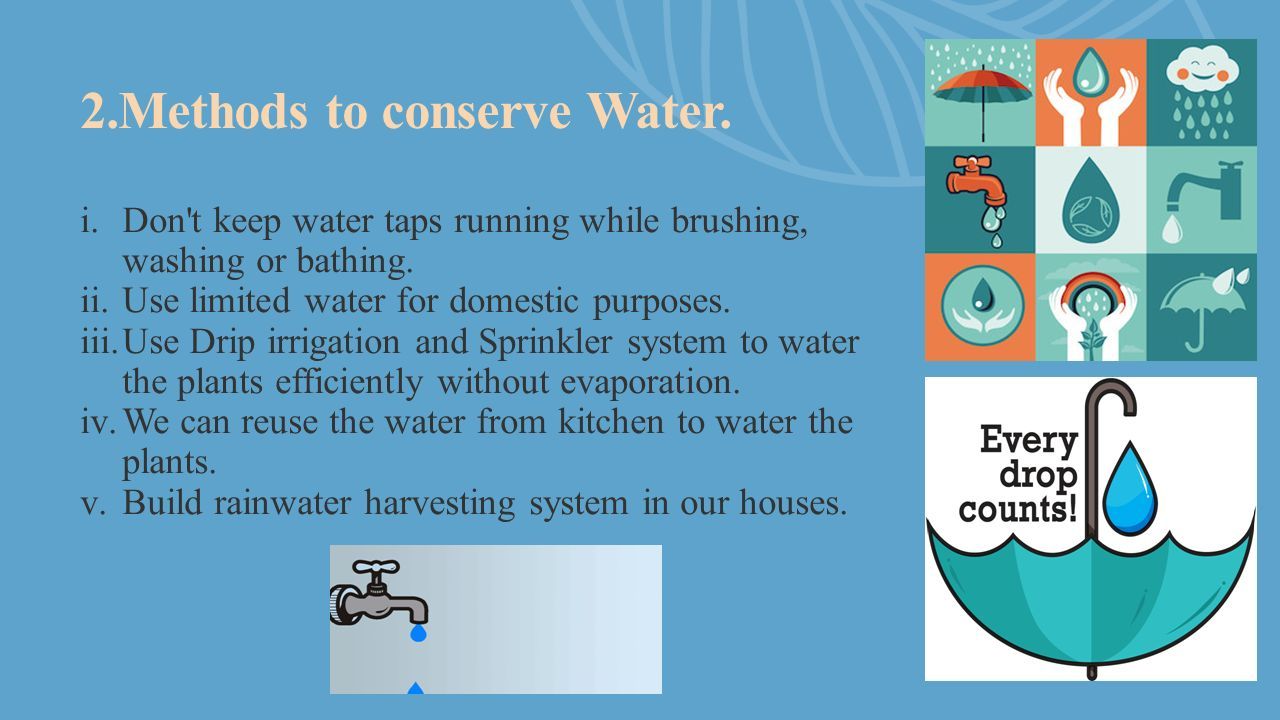 2.Methods to conserve Water.

i. Don't keep water taps running while brushing, washing or bathing.
ii. Use limited water for domestic purposes.
iii. Use Drip irrigation and Sprinkler system to water the plants efficiently without evaporation.
iv. We can reuse the water from kitchen to water the plants.
v. Build rainwater harvesting system in our houses.

Every drop counts!